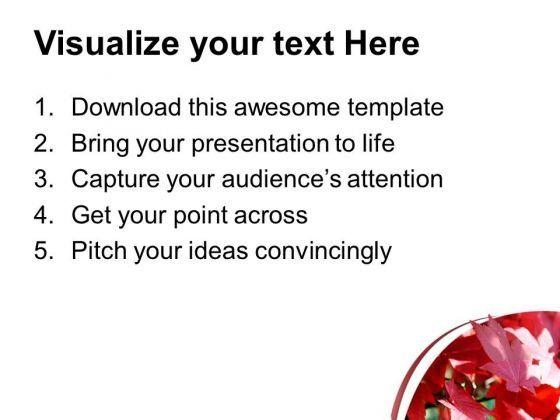 Visualize your text Here

1. Download this awesome template
2. Bring your presentation to life
3. Capture your audience's attention
4. Get your point across
5. Pitch your ideas convincingly